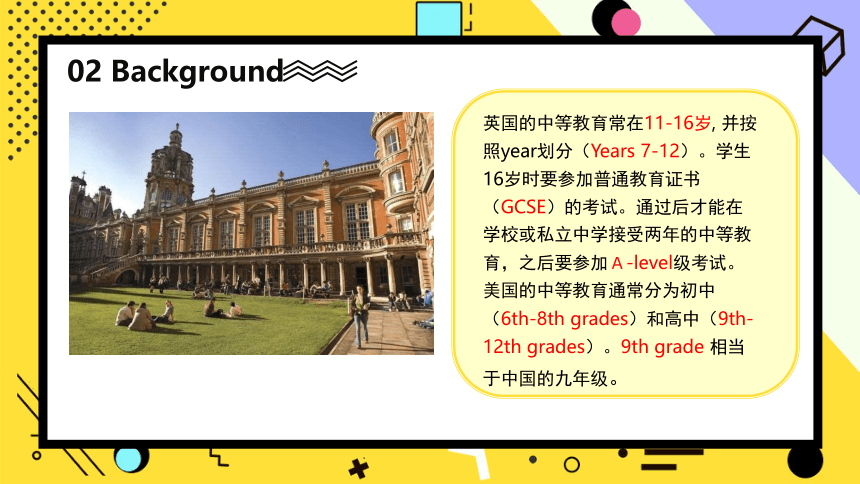 02 Background

英国的中等教育常在11-16岁, 并按照year划分（Years 7-12）。学生16岁时要参加普通教育证书（GCSE）的考试。通过后才能在学校或私立中学接受两年的中等教育，之后要参加 A -level级考试。美国的中等教育通常分为初中（6th-8th grades）和高中（9th-12th grades）。9th grade 相当于中国的九年级。